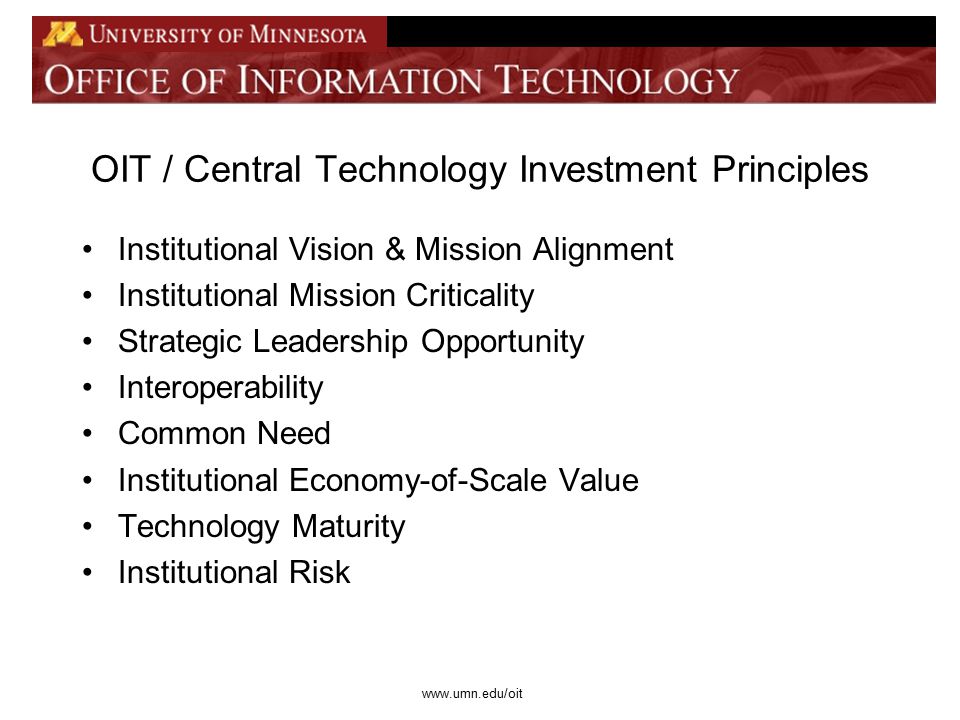 UNIVERSITY OF MINNESOTA
OFFICE OF INFORMATION TECHNOLOGY

OIT / Central Technology Investment Principles

• Institutional Vision & Mission Alignment
• Institutional Mission Criticality
• Strategic Leadership Opportunity
• Interoperability
• Common Need
• Institutional Economy-of-Scale Value
• Technology Maturity
• Institutional Risk

www.umn.edu/oit